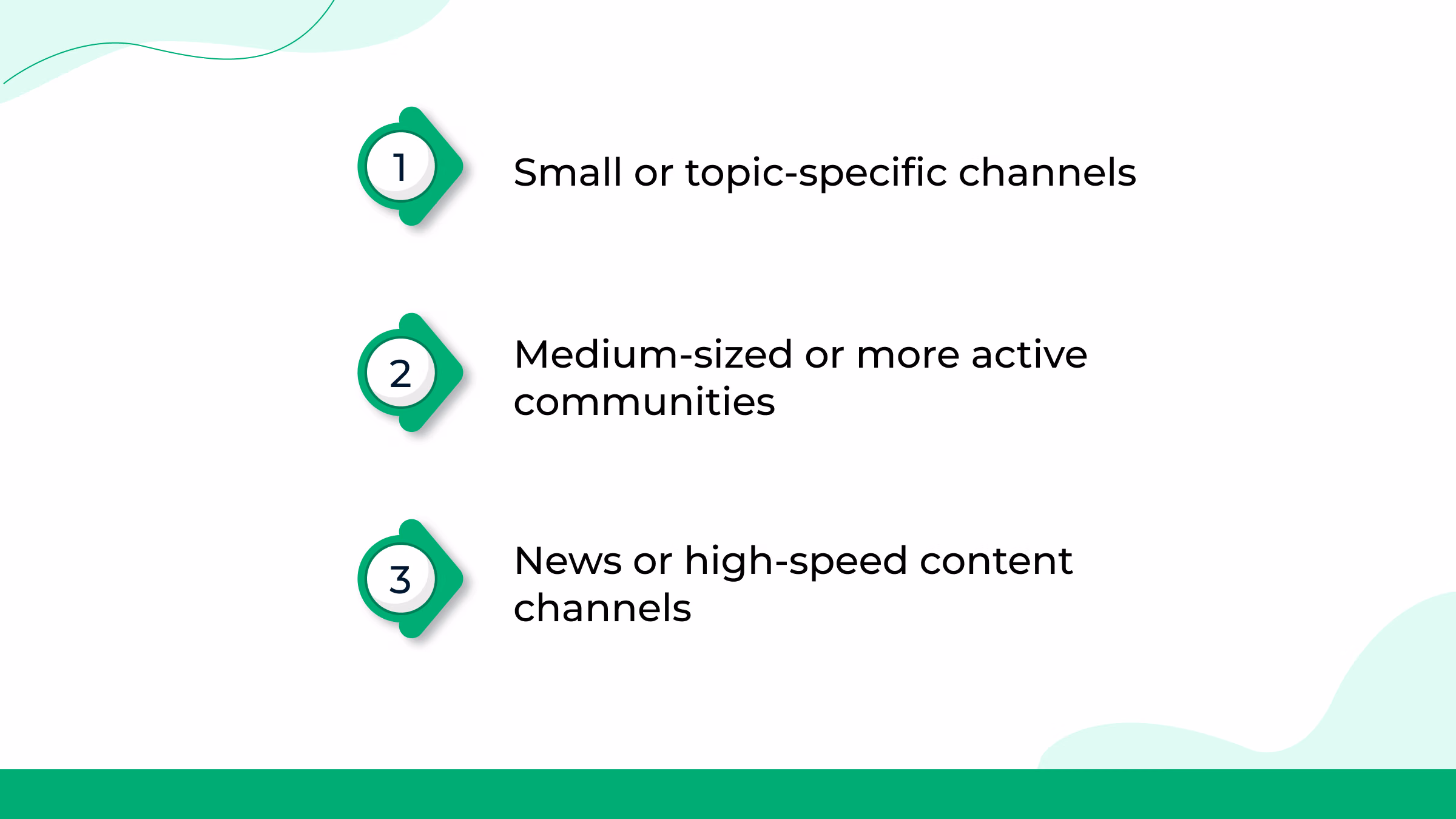 1 Small or topic-specific channels

2 Medium-sized or more active communities

3 News or high-speed content channels